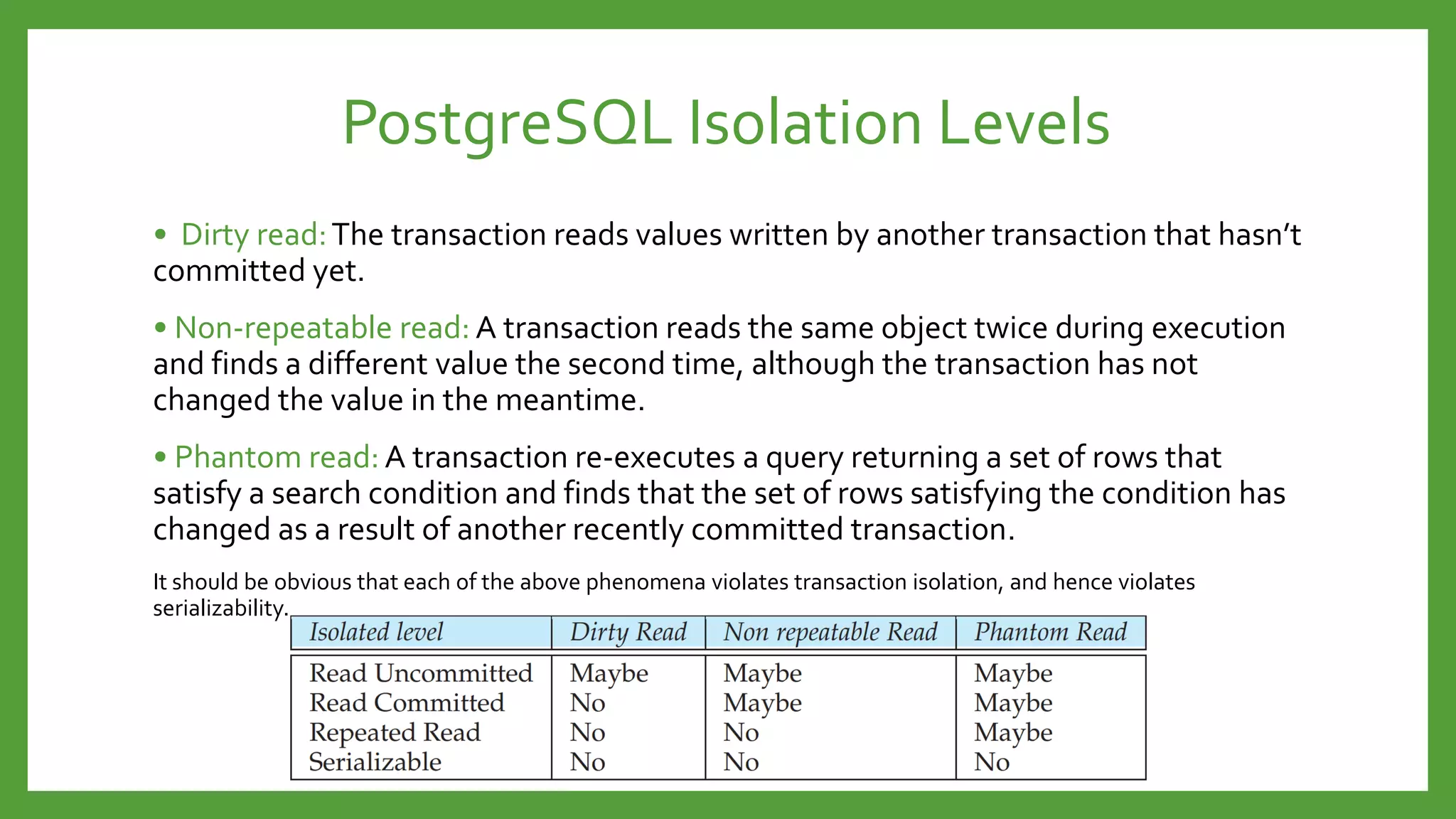 PostgreSQL Isolation Levels

• Dirty read: The transaction reads values written by another transaction that hasn't committed yet.

• Non-repeatable read: A transaction reads the same object twice during execution and finds a different value the second time, although the transaction has not changed the value in the meantime.

• Phantom read: A transaction re-executes a query returning a set of rows that satisfy a search condition and finds that the set of rows satisfying the condition has changed as a result of another recently committed transaction.

It should be obvious that each of the above phenomena violates transaction isolation, and hence violates serializability.

| Isolated level | Dirty Read | Non repeatable Read | Phantom Read |
|---|---|---|---|
| Read Uncommitted | Maybe | Maybe | Maybe |
| Read Committed | No | Maybe | Maybe |
| Repeated Read | No | No | Maybe |
| Serializable | No | No | No |